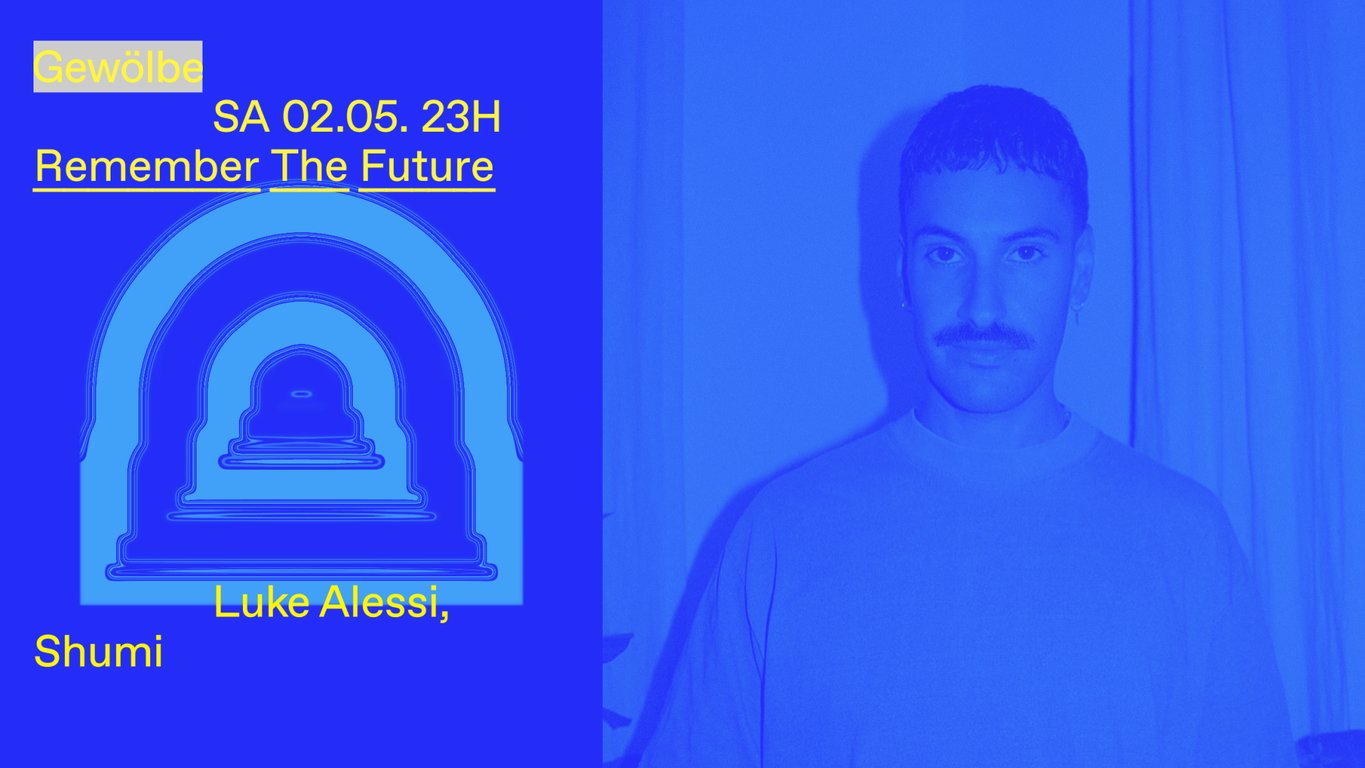 Gewölbe

SA 02.05. 23H

Remember The Future

Luke Alessi,
Shumi